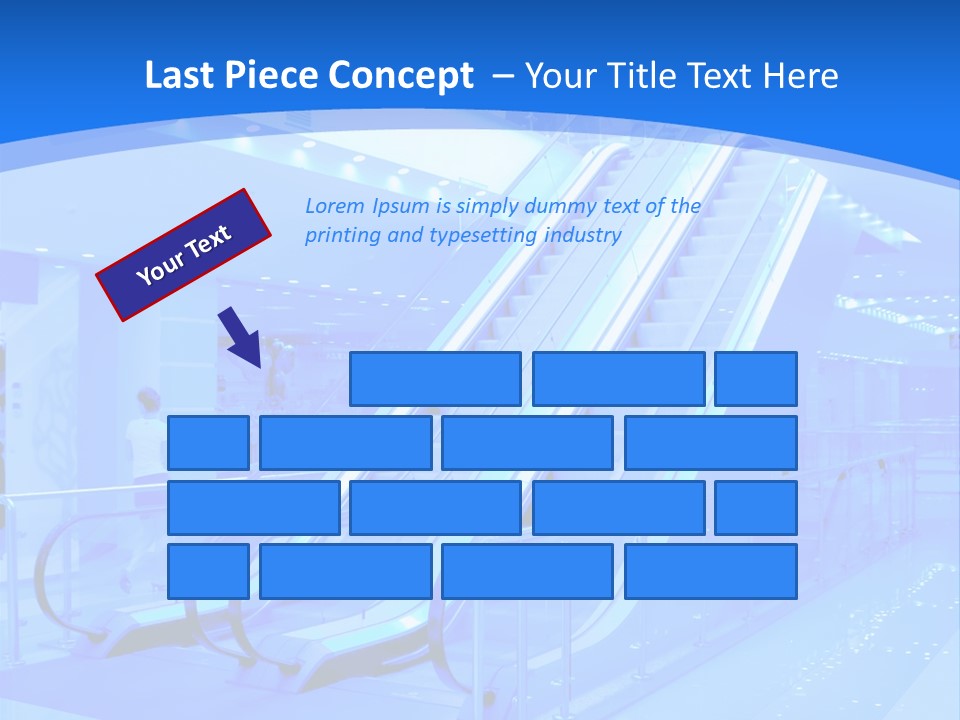 Last Piece Concept – Your Title Text Here

Your Text

Lorem Ipsum is simply dummy text of the printing and typesetting industry